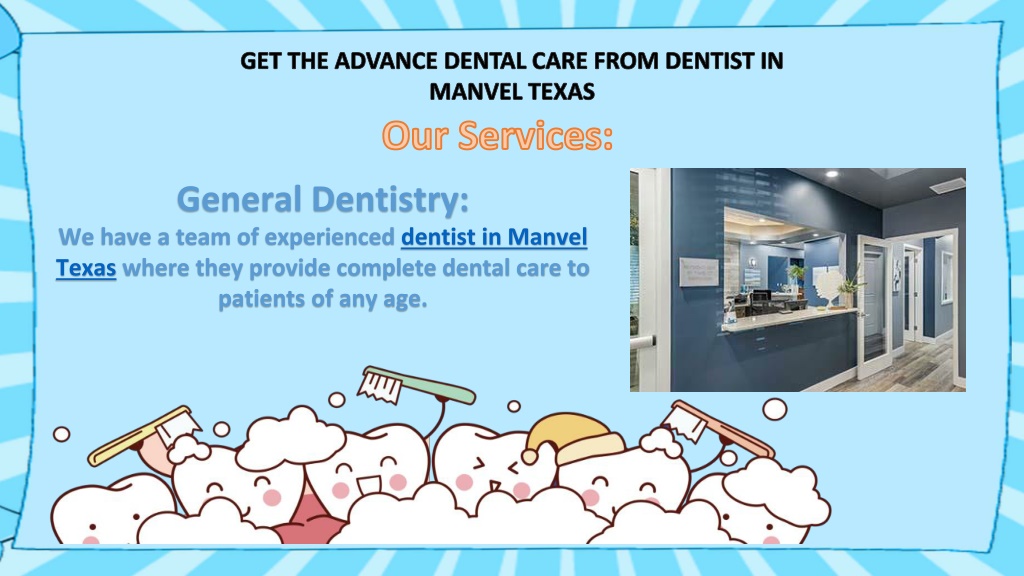 GET THE ADVANCE DENTAL CARE FROM DENTIST IN MANVEL TEXAS

Our Services:

General Dentistry:

We have a team of experienced dentist in Manvel Texas where they provide complete dental care to patients of any age.